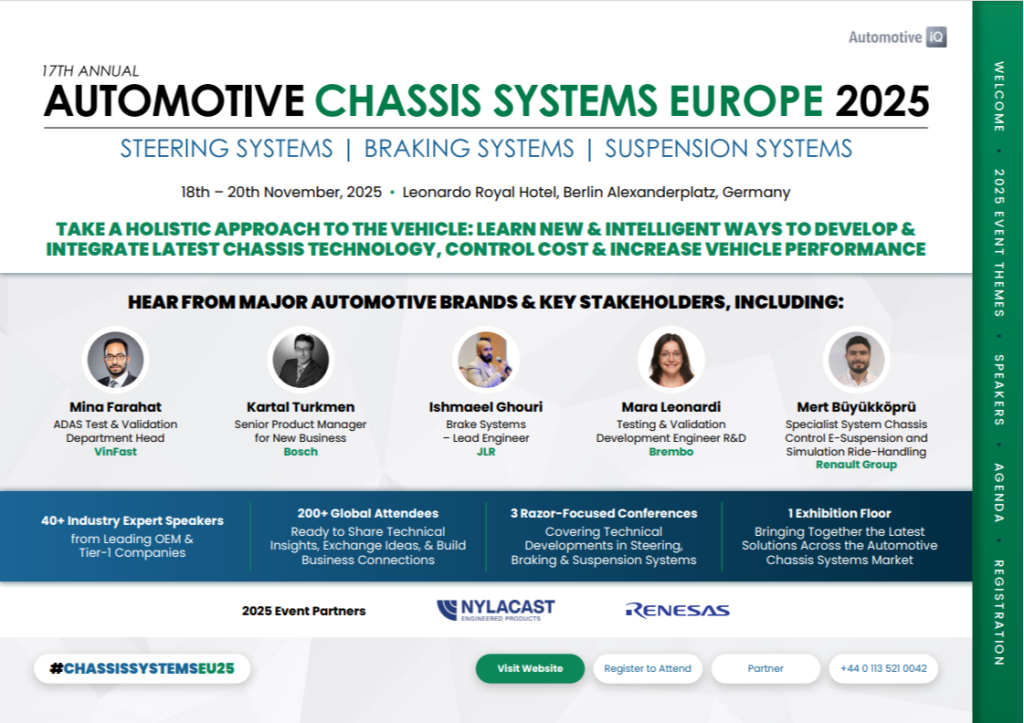 Automotive iQ

17TH ANNUAL
AUTOMOTIVE CHASSIS SYSTEMS EUROPE 2025

STEERING SYSTEMS | BRAKING SYSTEMS | SUSPENSION SYSTEMS

18th – 20th November, 2025 • Leonardo Royal Hotel, Berlin Alexanderplatz, Germany

TAKE A HOLISTIC APPROACH TO THE VEHICLE: LEARN NEW & INTELLIGENT WAYS TO DEVELOP & INTEGRATE LATEST CHASSIS TECHNOLOGY, CONTROL COST & INCREASE VEHICLE PERFORMANCE

HEAR FROM MAJOR AUTOMOTIVE BRANDS & KEY STAKEHOLDERS, INCLUDING:

Mina Farahat
ADAS Test & Validation Department Head
VinFast

Kartal Turkmen
Senior Product Manager for New Business
Bosch

Ishmaeel Ghouri
Brake Systems – Lead Engineer
JLR

Mara Leonardi
Testing & Validation Development Engineer R&D
Brembo

Mert Büyükköprü
Specialist System Chassis Control E-Suspension and Simulation Ride-Handling
Renault Group

40+ Industry Expert Speakers
from Leading OEM & Tier-1 Companies

200+ Global Attendees
Ready to Share Technical Insights, Exchange Ideas, & Build Business Connections

3 Razor-Focused Conferences
Covering Technical Developments in Steering, Braking & Suspension Systems

1 Exhibition Floor
Bringing Together the Latest Solutions Across the Automotive Chassis Systems Market

2025 Event Partners
NYLACAST ENGINEERED PRODUCTS
RENESAS

#CHASSISSYSTEMSEU25

Visit Website
Register to Attend
Partner
+44 0 113 521 0042

WELCOME • 2025 EVENT THEMES • SPEAKERS • AGENDA • REGISTRATION